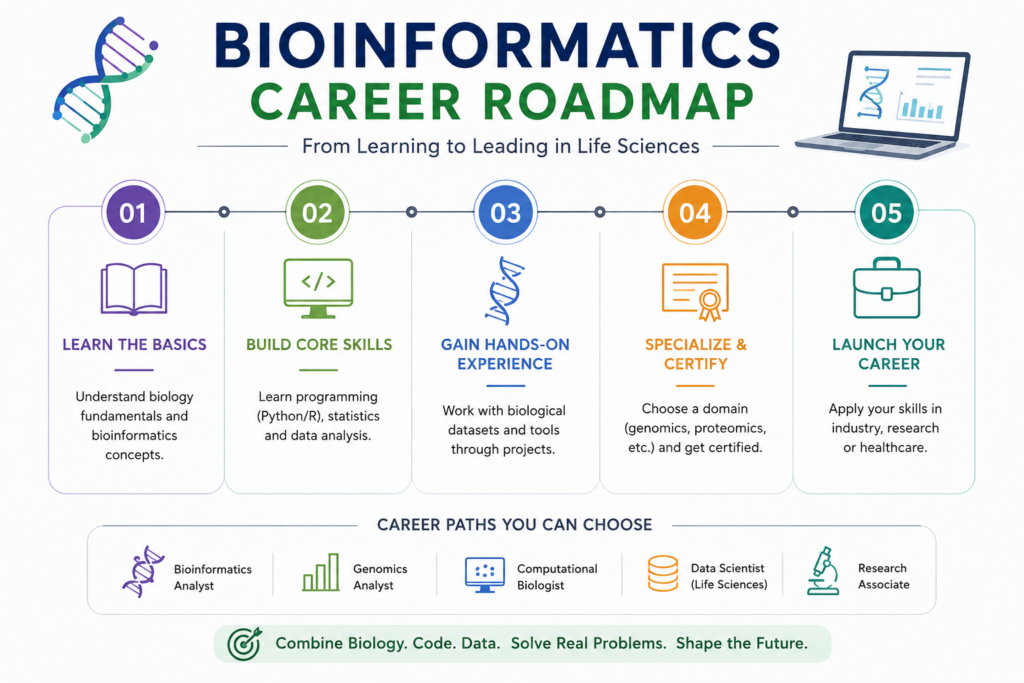 BIOINFORMATICS
CAREER ROADMAP

From Learning to Leading in Life Sciences

01
LEARN THE BASICS
Understand biology fundamentals and bioinformatics concepts.

02
</>
BUILD CORE SKILLS
Learn programming (Python/R), statistics and data analysis.

03
GAIN HANDS-ON EXPERIENCE
Work with biological datasets and tools through projects.

04
SPECIALIZE & CERTIFY
Choose a domain (genomics, proteomics, etc.) and get certified.

05
LAUNCH YOUR CAREER
Apply your skills in industry, research or healthcare.

CAREER PATHS YOU CAN CHOOSE

Bioinformatics Analyst
Genomics Analyst
Computational Biologist
Data Scientist (Life Sciences)
Research Associate

Combine Biology. Code. Data. Solve Real Problems. Shape the Future.